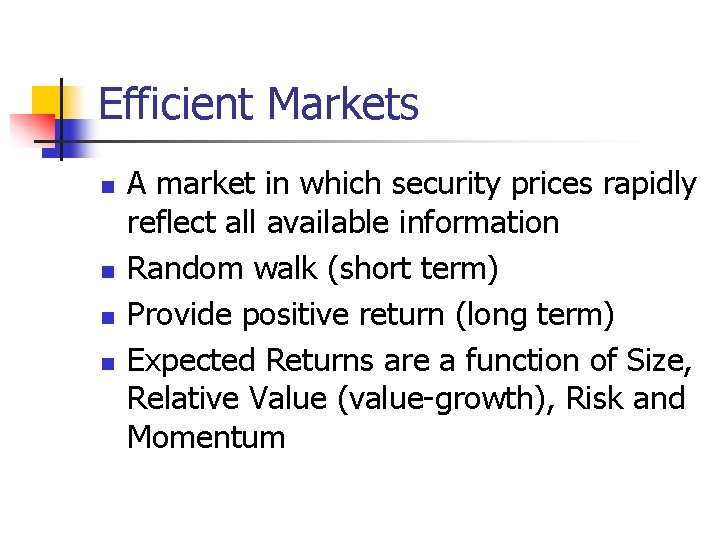 Efficient Markets

- A market in which security prices rapidly reflect all available information
- Random walk (short term)
- Provide positive return (long term)
- Expected Returns are a function of Size, Relative Value (value-growth), Risk and Momentum